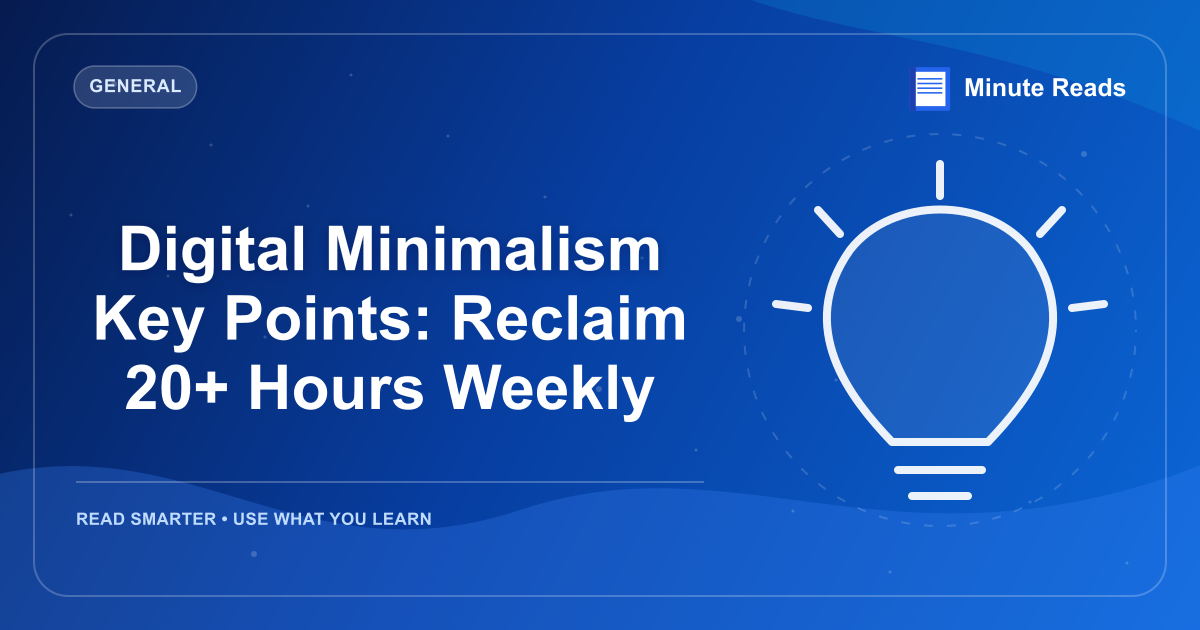 GENERAL

Minute Reads

Digital Minimalism Key Points: Reclaim 20+ Hours Weekly

READ SMARTER • USE WHAT YOU LEARN